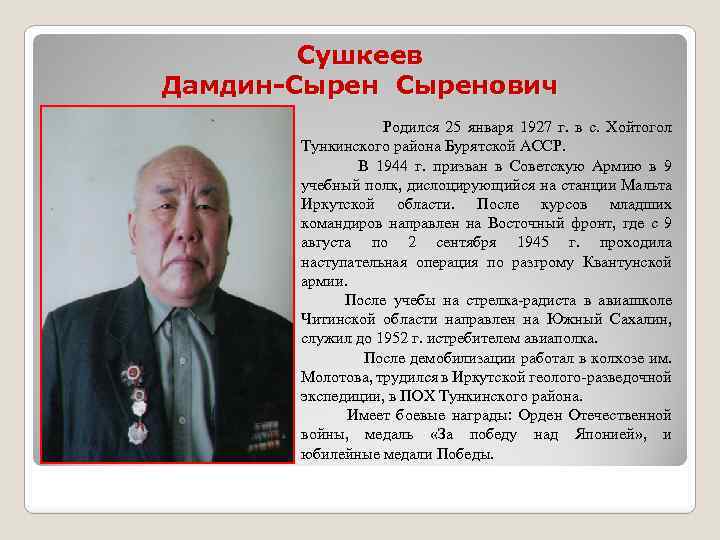 Сушкеев
Дамдин-Сырен Сыренович

Родился 25 января 1927 г. в с. Хойтогол Тункинского района Бурятской АССР.

В 1944 г. призван в Советскую Армию в 9 учебный полк, дислоцирующийся на станции Мальта Иркутской области. После курсов младших командиров направлен на Восточный фронт, где с 9 августа по 2 сентября 1945 г. проходила наступательная операция по разгрому Квантунской армии.

После учебы на стрелка-радиста в авиашколе Читинской области направлен на Южный Сахалин, служил до 1952 г. истребителем авиаполка.

После демобилизации работал в колхозе им. Молотова, трудился в Иркутской геолого-разведочной экспедиции, в ПОХ Тункинского района.

Имеет боевые награды: Орден Отечественной войны, медаль «За победу над Японией», и юбилейные медали Победы.